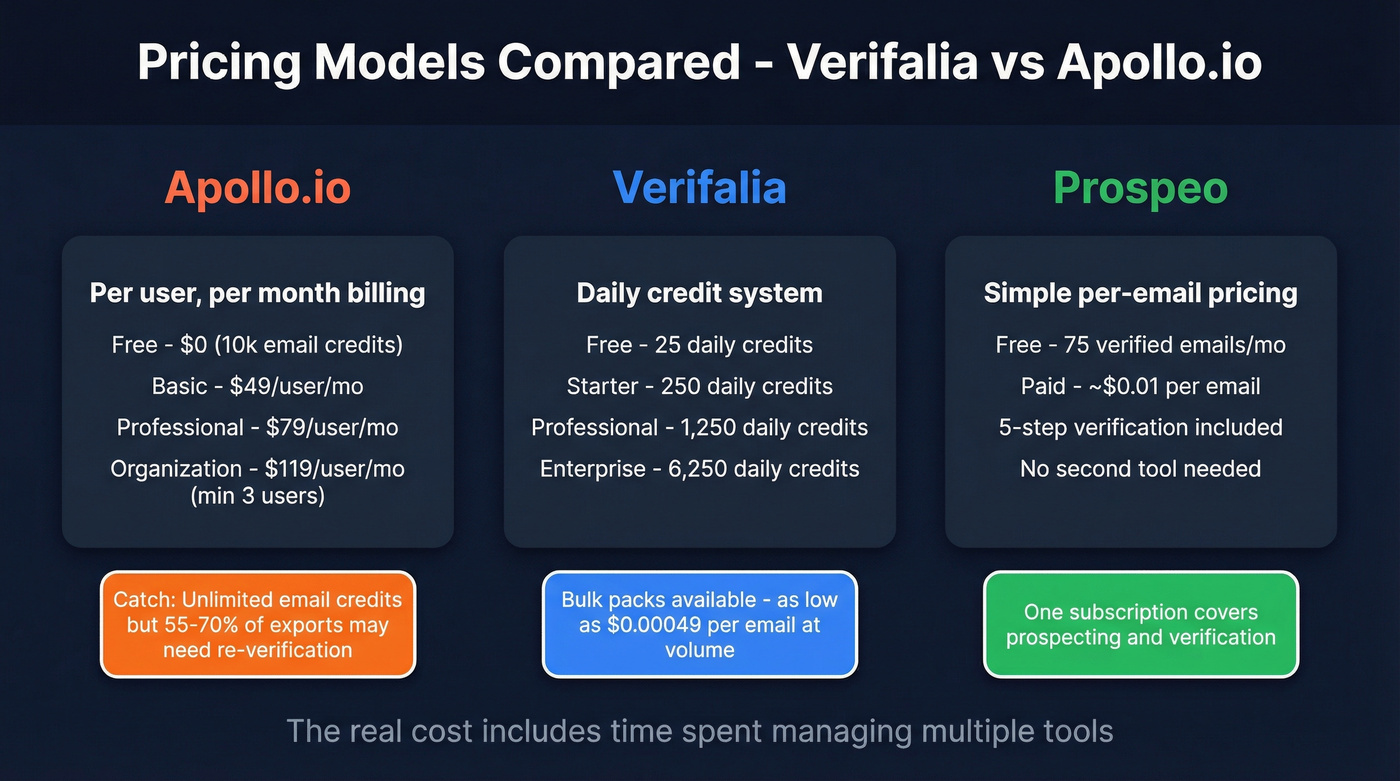 Pricing Models Compared - Verifalia vs Apollo.io

Apollo.io

Per user, per month billing

Free - $0 (10k email credits)
Basic - $49/user/mo
Professional - $79/user/mo
Organization - $119/user/mo (min 3 users)

Catch: Unlimited email credits but 55-70% of exports may need re-verification

Verifalia

Daily credit system

Free - 25 daily credits
Starter - 250 daily credits
Professional - 1,250 daily credits
Enterprise - 6,250 daily credits

Bulk packs available - as low as $0.00049 per email at volume

Prospeo

Simple per-email pricing

Free - 75 verified emails/mo
Paid - ~$0.01 per email
5-step verification included
No second tool needed

One subscription covers prospecting and verification

The real cost includes time spent managing multiple tools